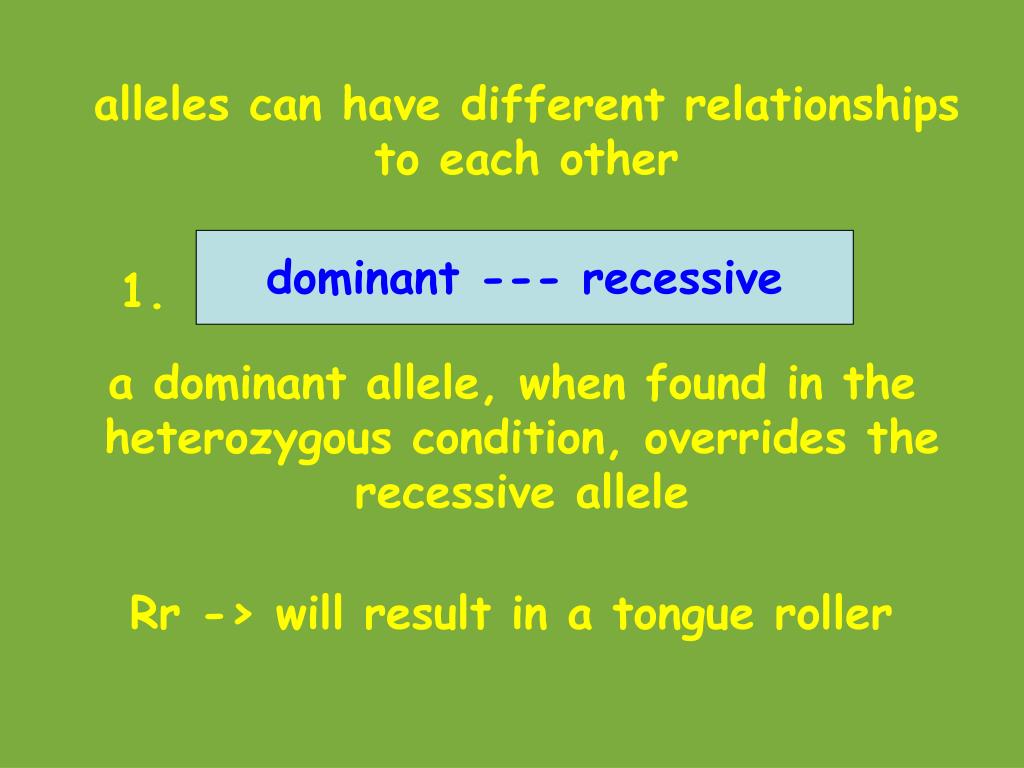 alleles can have different relationships to each other

1.

dominant --- recessive

a dominant allele, when found in the heterozygous condition, overrides the recessive allele

Rr -> will result in a tongue roller